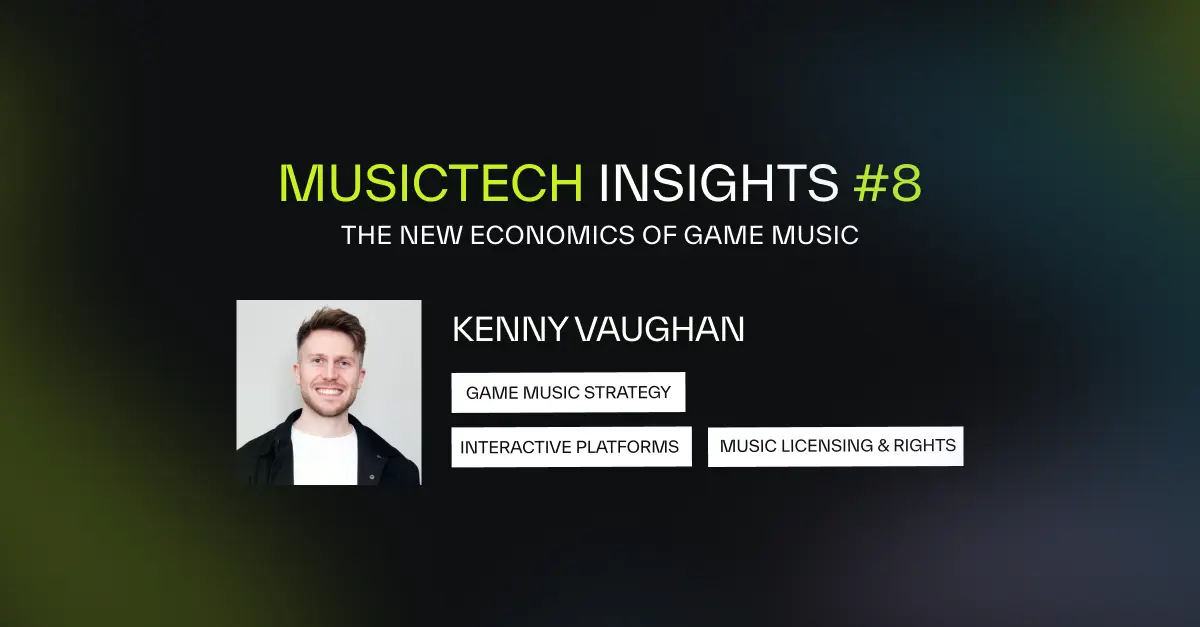 MUSICTECH INSIGHTS #8
THE NEW ECONOMICS OF GAME MUSIC

KENNY VAUGHAN

GAME MUSIC STRATEGY

INTERACTIVE PLATFORMS

MUSIC LICENSING & RIGHTS